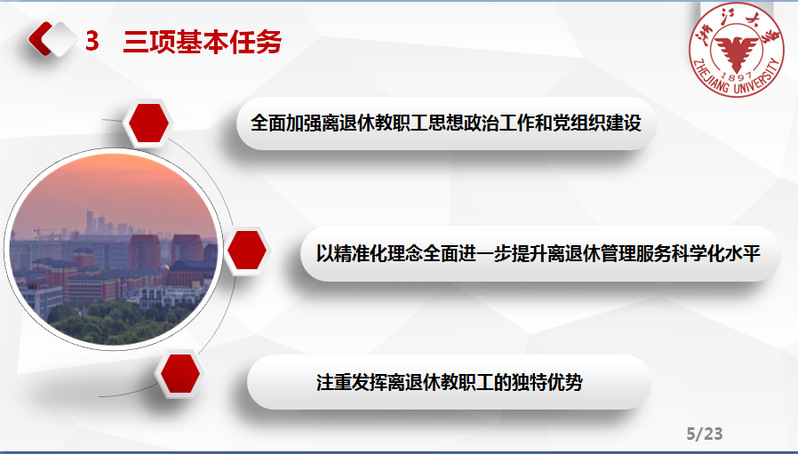 3 三项基本任务

浙江大学
1897
ZHEJIANG UNIVERSITY

全面加强离退休教职工思想政治工作和党组织建设

以精准化理念全面进一步提升离退休管理服务科学化水平

注重发挥离退休教职工的独特优势

5/23